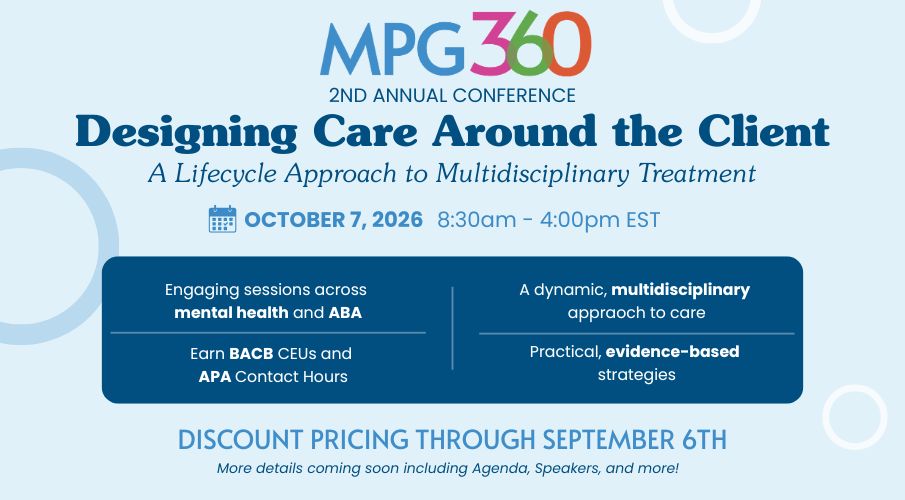 MPG360
2ND ANNUAL CONFERENCE
Designing Care Around the Client
A Lifecycle Approach to Multidisciplinary Treatment

OCTOBER 7, 2026 8:30am - 4:00pm EST

Engaging sessions across mental health and ABA

Earn BACB CEUs and APA Contact Hours

A dynamic, multidisciplinary appraoch to care

Practical, evidence-based strategies

DISCOUNT PRICING THROUGH SEPTEMBER 6TH
More details coming soon including Agenda, Speakers, and more!